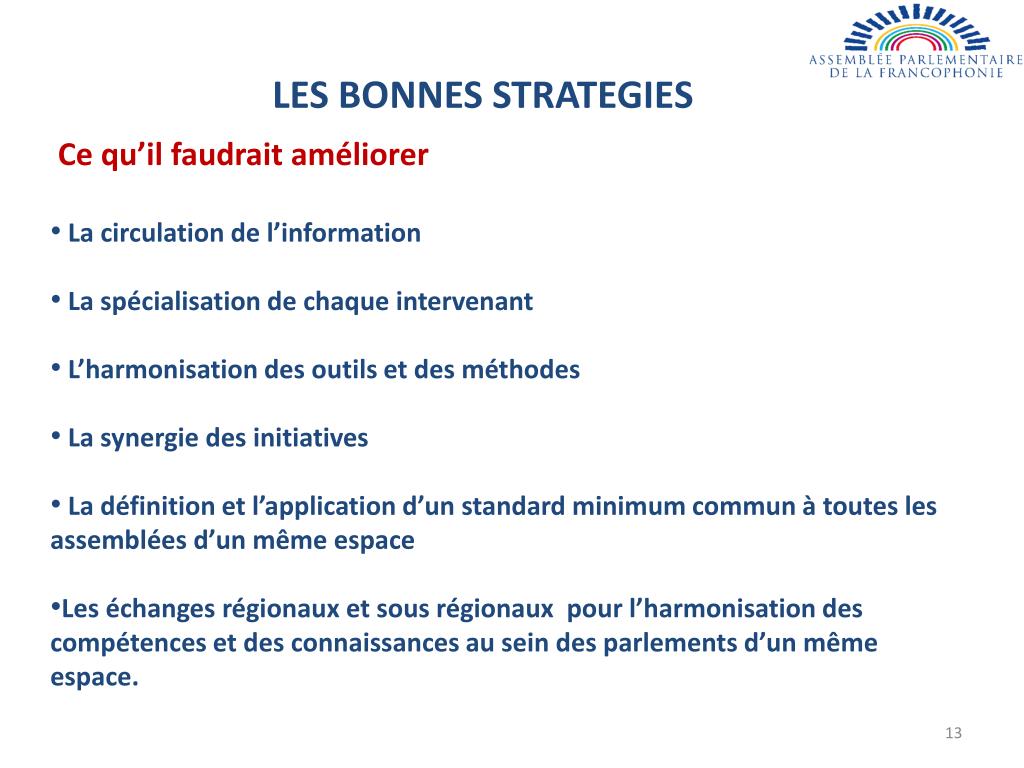 ASSEMBLÉE PARLEMENTAIRE
DE LA FRANCOPHONIE

LES BONNES STRATEGIES

Ce qu’il faudrait améliorer

• La circulation de l’information

• La spécialisation de chaque intervenant

• L’harmonisation des outils et des méthodes

• La synergie des initiatives

• La définition et l’application d’un standard minimum commun à toutes les assemblées d’un même espace

•Les échanges régionaux et sous régionaux pour l’harmonisation des compétences et des connaissances au sein des parlements d’un même espace.

13